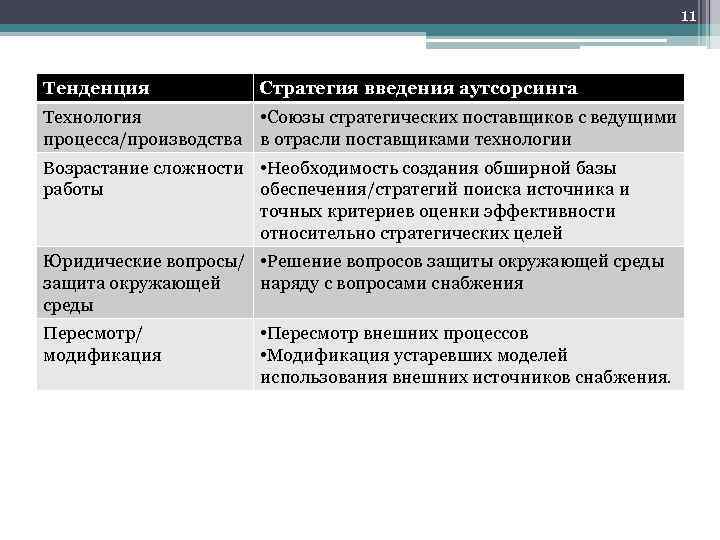 11

| Тенденция | Стратегия введения аутсорсинга |
|---|---|
| Технология процесса/производства | •Союзы стратегических поставщиков с ведущими в отрасли поставщиками технологии |
| Возрастание сложности работы | •Необходимость создания обширной базы обеспечения/стратегий поиска источника и точных критериев оценки эффективности относительно стратегических целей |
| Юридические вопросы/ защита окружающей среды | •Решение вопросов защиты окружающей среды наряду с вопросами снабжения |
| Пересмотр/ модификация | •Пересмотр внешних процессов •Модификация устаревших моделей использования внешних источников снабжения. |